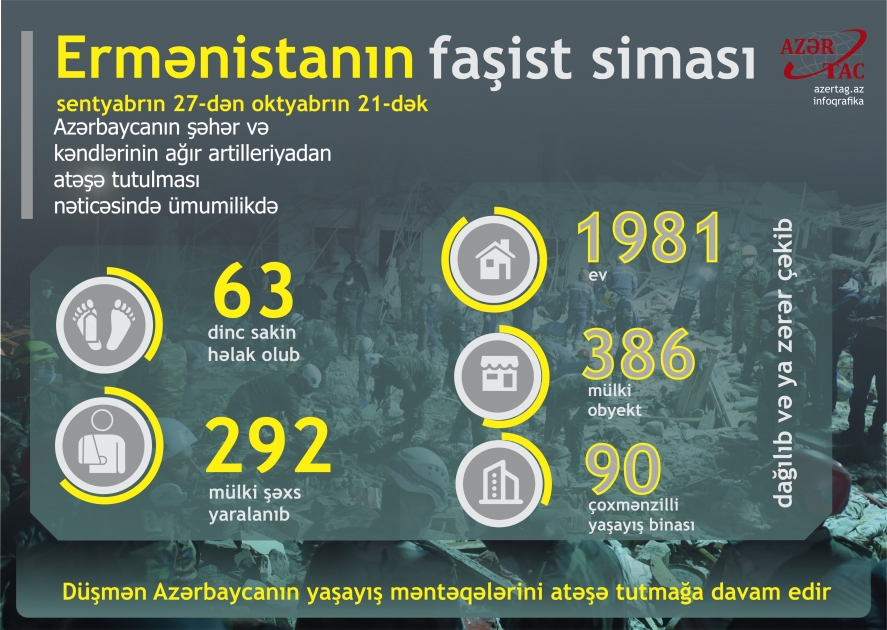 Ermənistanın faşist siması

AZƏR TAC
azertag.az
infoqrafika

sentyabrın 27-dən oktyabrın 21-dək
Azərbaycanın şəhər və kəndlərinin ağır artilleriyadan atəşə tutulması nəticəsində ümumilikdə

63
dinc sakin həlak olub

292
mülki şəxs yaralanıb

1981
ev

386
mülki obyekt

90
çoxmənzilli yaşayış binası

dağılıb və ya zərər çəkib

Düşmən Azərbaycanın yaşayış məntəqələrini atəşə tutmağa davam edir